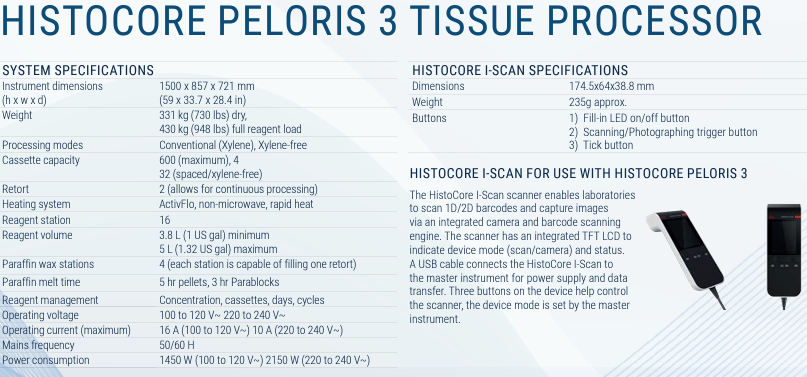 HISTOCORE PELORIS 3 TISSUE PROCESSOR

SYSTEM SPECIFICATIONS

| | |
|---|---|
| Instrument dimensions (h x w x d) | 1500 x 857 x 721 mm (59 x 33.7 x 28.4 in) |
| Weight | 331 kg (730 lbs) dry, 430 kg (948 lbs) full reagent load |
| Processing modes | Conventional (Xylene), Xylene-free |
| Cassette capacity | 600 (maximum), 4 32 (spaced/xylene-free) |
| Retort | 2 (allows for continuous processing) |
| Heating system | ActivFlo, non-microwave, rapid heat |
| Reagent station | 16 |
| Reagent volume | 3.8 L (1 US gal) minimum 5 L (1.32 US gal) maximum |
| Paraffin wax stations | 4 (each station is capable of filling one retort) |
| Paraffin melt time | 5 hr pellets, 3 hr Parablocks |
| Reagent management | Concentration, cassettes, days, cycles |
| Operating voltage | 100 to 120 V~ 220 to 240 V~ |
| Operating current (maximum) | 16 A (100 to 120 V~) 10 A (220 to 240 V~) |
| Mains frequency | 50/60 H |
| Power consumption | 1450 W (100 to 120 V~) 2150 W (220 to 240 V~) |

HISTOCORE I-SCAN SPECIFICATIONS

| | |
|---|---|
| Dimensions | 174.5x64x38.8 mm |
| Weight | 235g approx. |
| Buttons | 1) Fill-in LED on/off button 2) Scanning/Photographing trigger button 3) Tick button |

HISTOCORE I-SCAN FOR USE WITH HISTOCORE PELORIS 3

The HistoCore I-Scan scanner enables laboratories to scan 1D/2D barcodes and capture images via an integrated camera and barcode scanning engine. The scanner has an integrated TFT LCD to indicate device mode (scan/camera) and status. A USB cable connects the HistoCore I-Scan to the master instrument for power supply and data transfer. Three buttons on the device help control the scanner, the device mode is set by the master instrument.